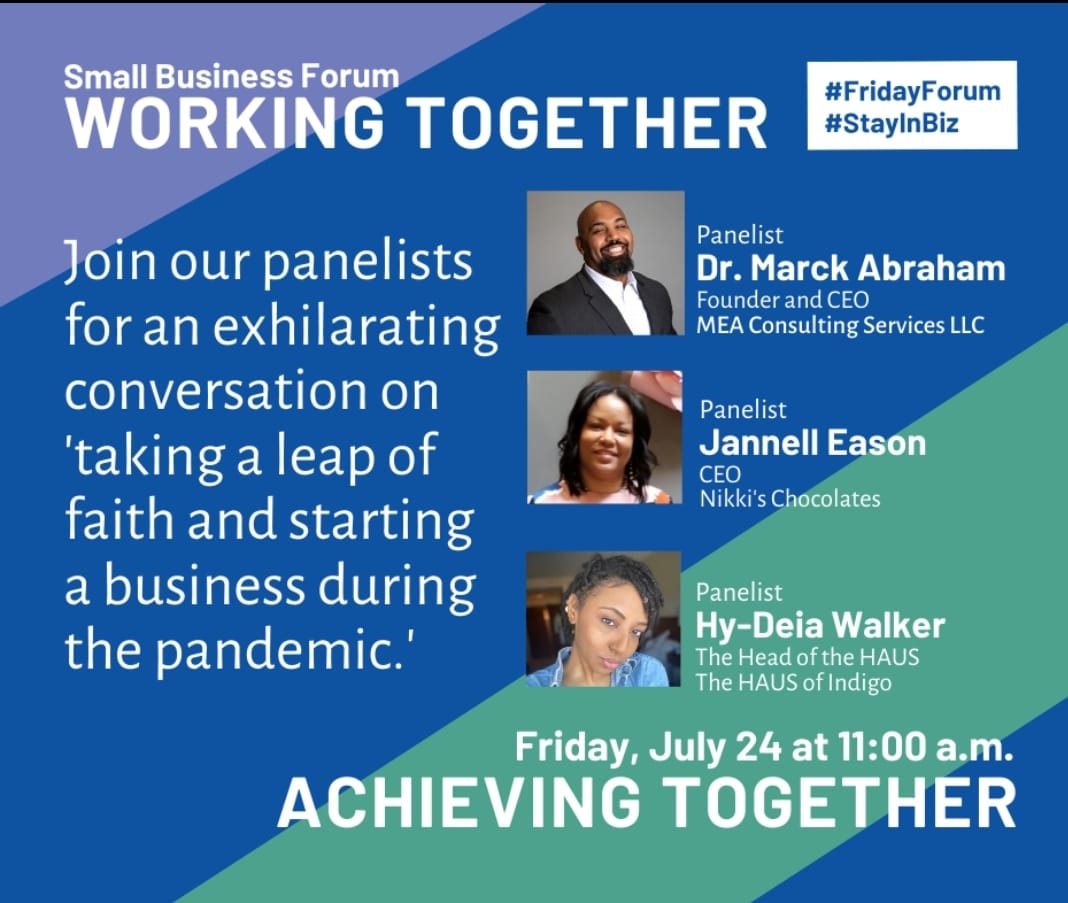 Small Business Forum
WORKING TOGETHER

#FridayForum
#StayInBiz

Join our panelists for an exhilarating conversation on 'taking a leap of faith and starting a business during the pandemic.'

Panelist
Dr. Marck Abraham
Founder and CEO
MEA Consulting Services LLC

Panelist
Jannell Eason
CEO
Nikki's Chocolates

Panelist
Hy-Deia Walker
The Head of the HAUS
The HAUS of Indigo

Friday, July 24 at 11:00 a.m.
ACHIEVING TOGETHER